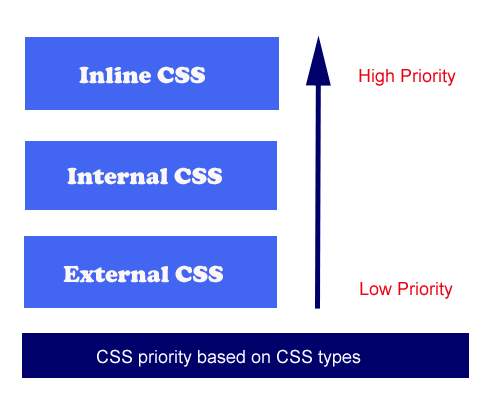 Inline CSS

High Priority

Internal CSS

External CSS

Low Priority

CSS priority based on CSS types